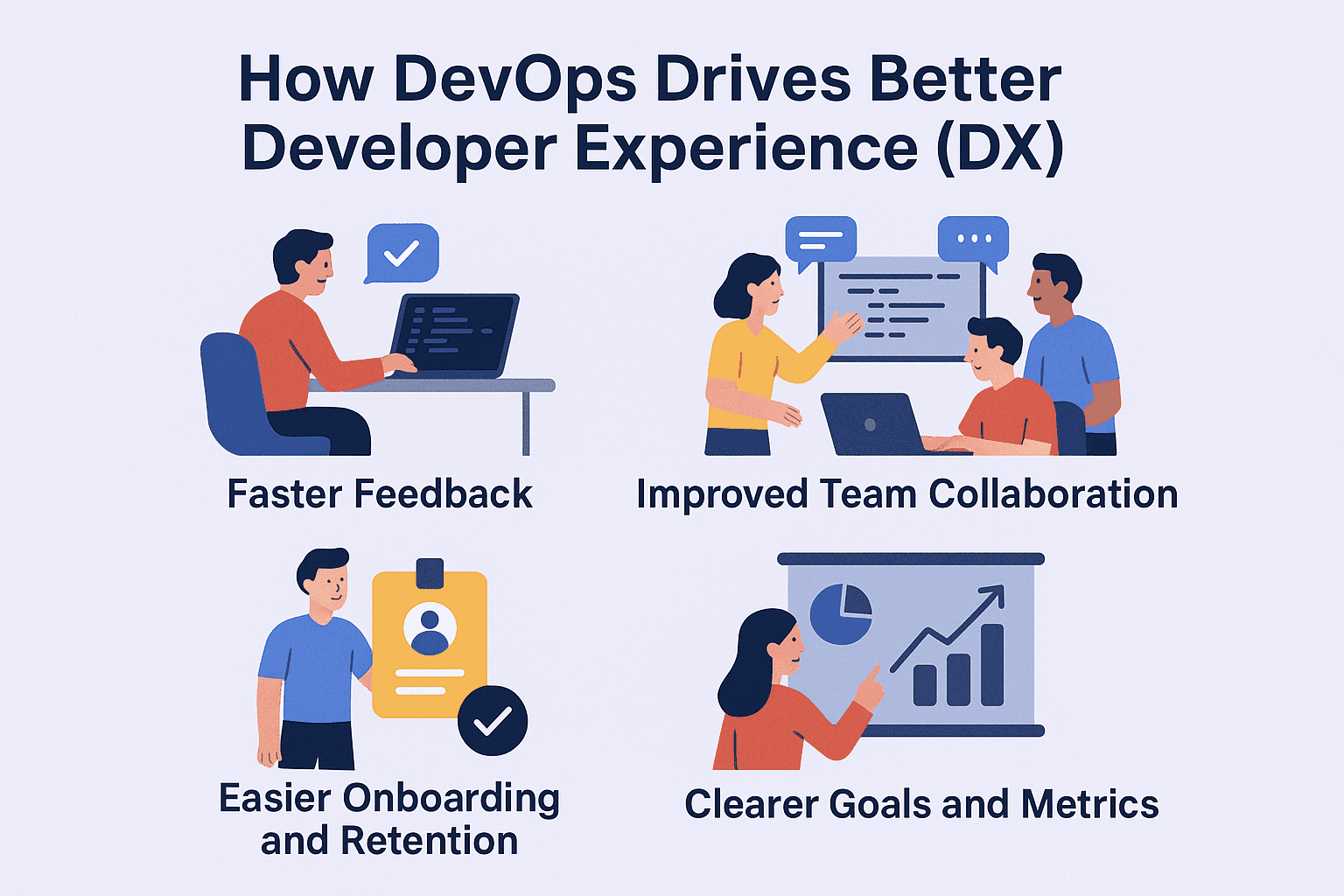 How DevOps Drives Better Developer Experience (DX)

Faster Feedback

Improved Team Collaboration

Easier Onboarding and Retention

Clearer Goals and Metrics